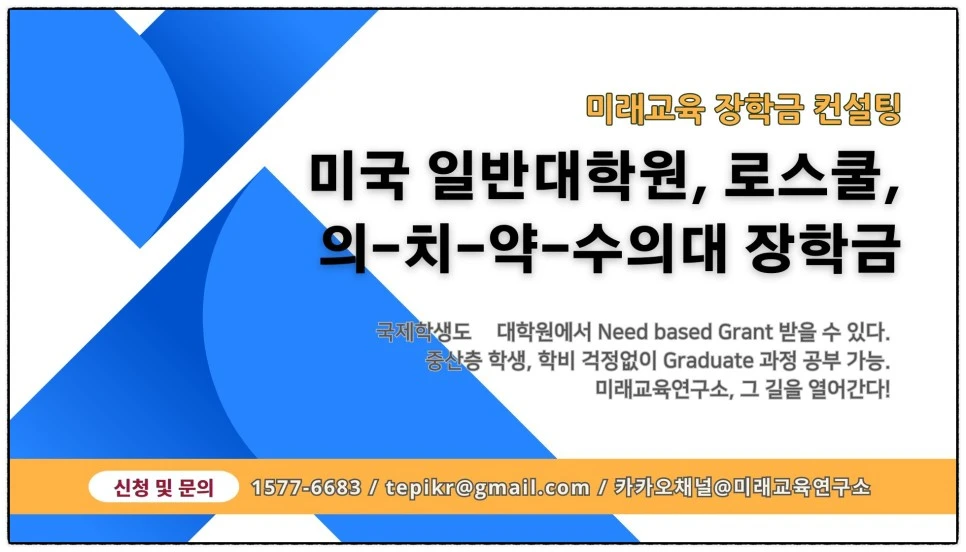 미래교육 장학금 컨설팅

미국 일반대학원, 로스쿨, 의-치-약-수의대 장학금

국제학생도 대학원에서 Need based Grant 받을 수 있다.
중산층 학생, 학비 걱정없이 Graduate 과정 공부 가능.
미래교육연구소, 그 길을 열어간다!

신청 및 문의 1577-6683 / tepikr@gmail.com / 카카오채널@미래교육연구소